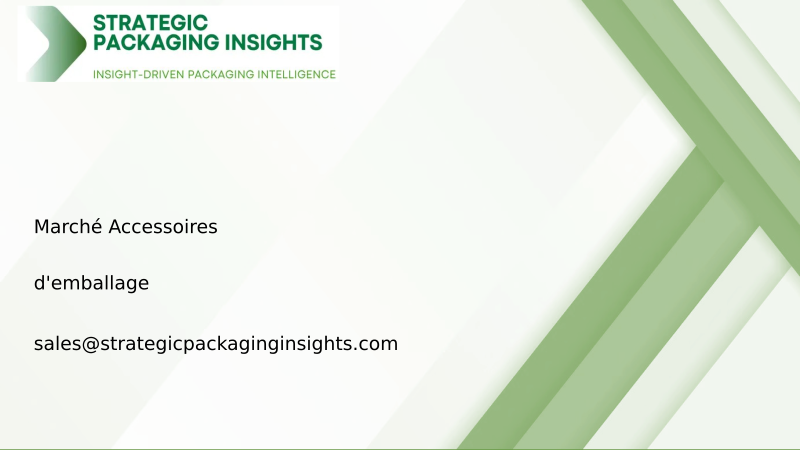 STRATEGIC PACKAGING INSIGHTS

INSIGHT-DRIVEN PACKAGING INTELLIGENCE

Marché Accessoires

d'emballage

sales@strategicpackaginginsights.com